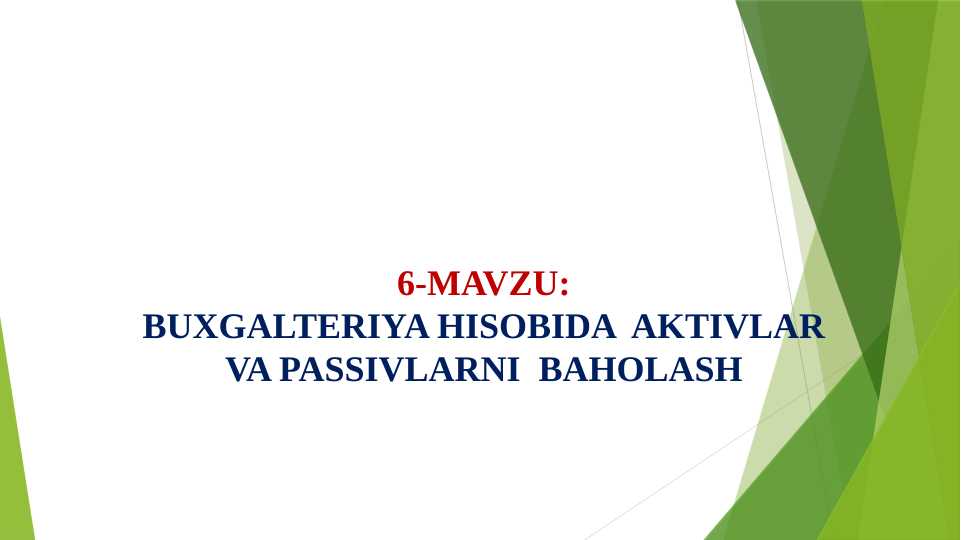 6-MAVZU:
BUXGALTERIYA HISOBIDA AKTIVLAR VA PASSIVLARNI BAHOLASH